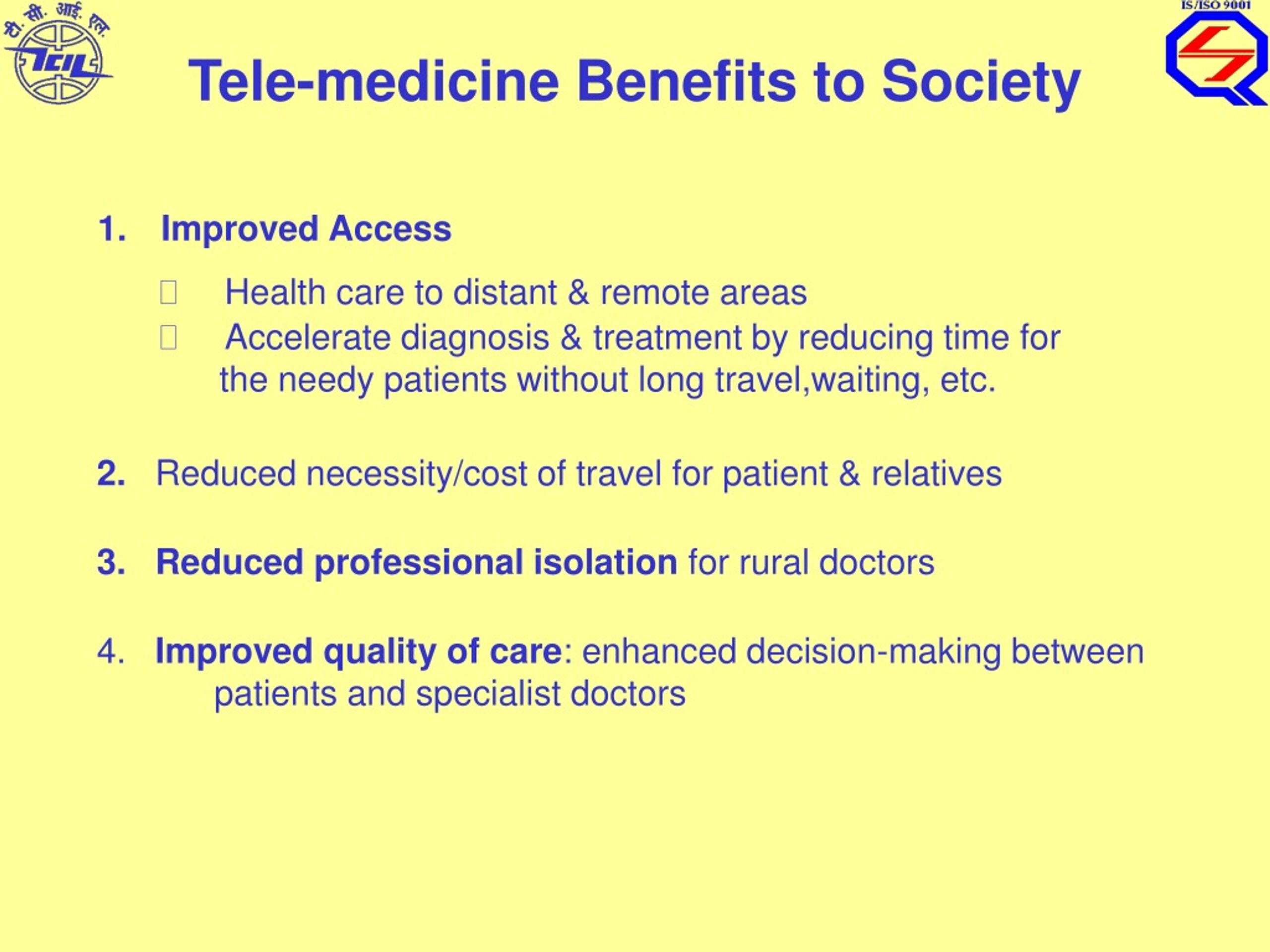 टी. सी. आई. एल.
TCIL

IS/ISO 9001

Tele-medicine Benefits to Society

1. Improved Access

 Health care to distant & remote areas

 Accelerate diagnosis & treatment by reducing time for the needy patients without long travel,waiting, etc.

2. Reduced necessity/cost of travel for patient & relatives

3. Reduced professional isolation for rural doctors

4. Improved quality of care: enhanced decision-making between patients and specialist doctors